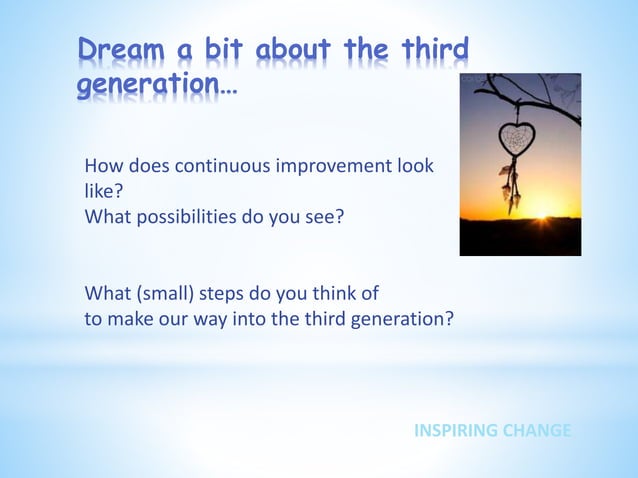 Dream a bit about the third generation…

How does continuous improvement look like?
What possibilities do you see?

What (small) steps do you think of
to make our way into the third generation?

INSPIRING CHANGE